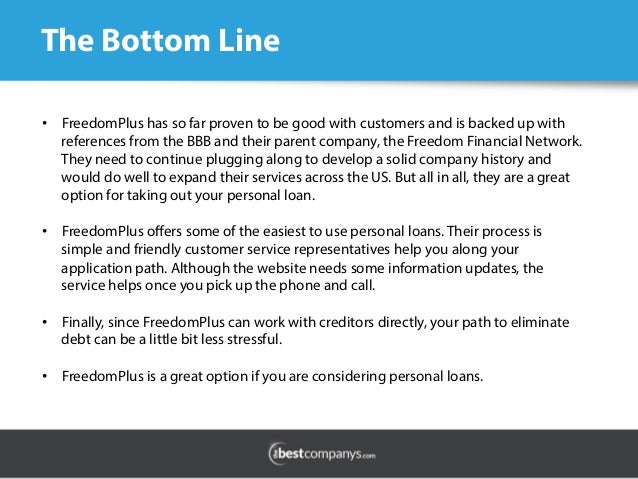 The Bottom Line

• FreedomPlus has so far proven to be good with customers and is backed up with references from the BBB and their parent company, the Freedom Financial Network. They need to continue plugging along to develop a solid company history and would do well to expand their services across the US. But all in all, they are a great option for taking out your personal loan.

• FreedomPlus offers some of the easiest to use personal loans. Their process is simple and friendly customer service representatives help you along your application path. Although the website needs some information updates, the service helps once you pick up the phone and call.

• Finally, since FreedomPlus can work with creditors directly, your path to eliminate debt can be a little bit less stressful.

• FreedomPlus is a great option if you are considering personal loans.

thebestcompanys.com